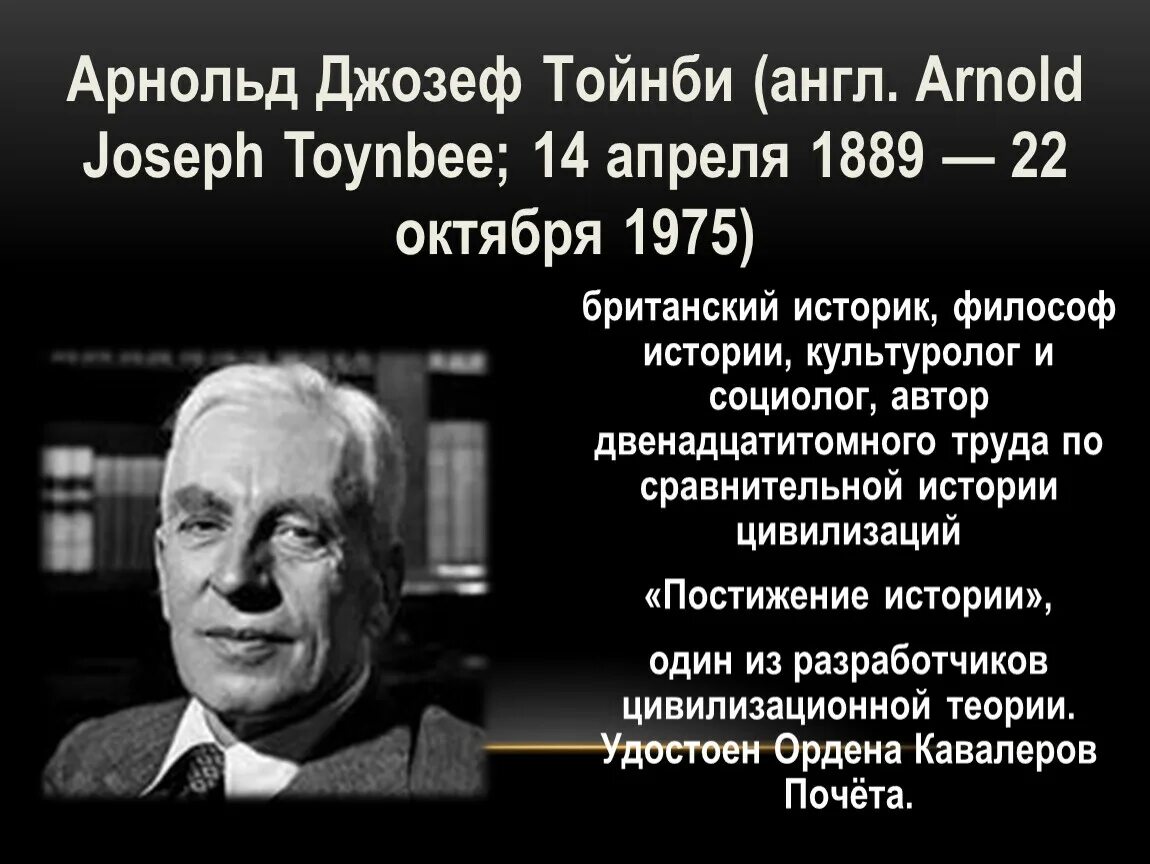 Арнольд Джозеф Тойнби (англ. Arnold Joseph Toynbee; 14 апреля 1889 — 22 октября 1975)

британский историк, философ истории, культуролог и социолог, автор двенадцатитомного труда по сравнительной истории цивилизаций

«Постижение истории»,

один из разработчиков цивилизационной теории. Удостоен Ордена Кавалеров Почёта.